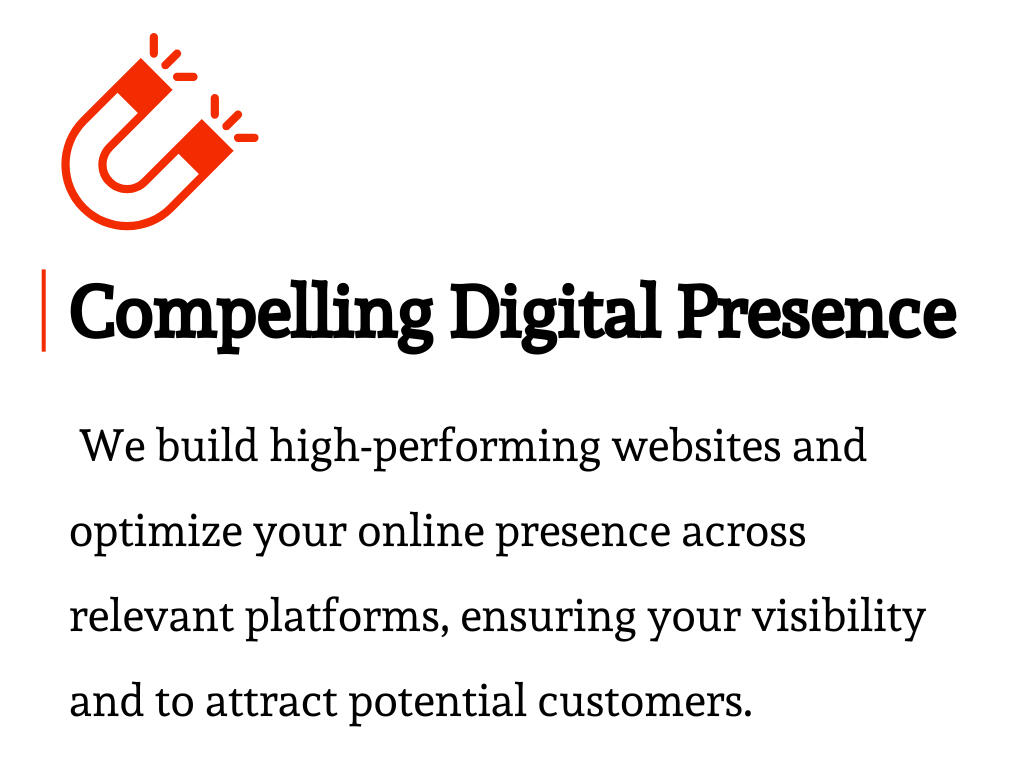 Compelling Digital Presence

We build high-performing websites and optimize your online presence across relevant platforms, ensuring your visibility and to attract potential customers.